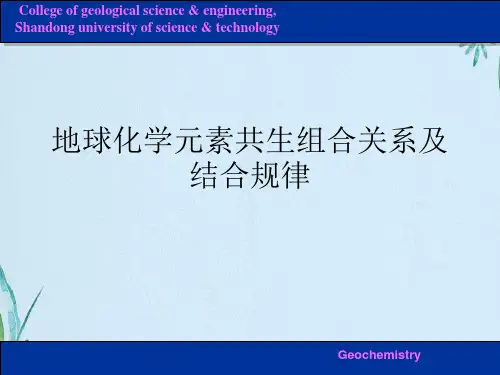 College of geological science & engineering,
Shandong university of science & technology

地球化学元素共生组合关系及结合规律

Geochemistry